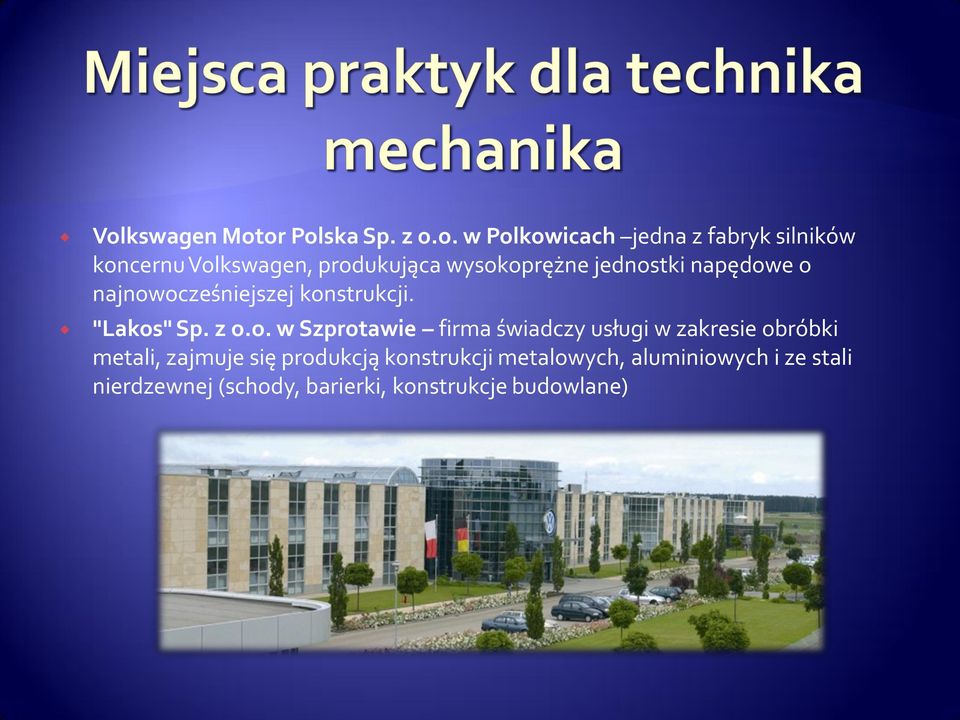 Miejsca praktyk dla technika mechanika

Volkswagen Motor Polska Sp. z o.o. w Polkowicach –jedna z fabryk silników koncernu Volkswagen, produkująca wysokoprężne jednostki napędowe o najnowocześniejszej konstrukcji.

"Lakos" Sp. z o.o. w Szprotawie – firma świadczy usługi w zakresie obróbki metali, zajmuje się produkcją konstrukcji metalowych, aluminiowych i ze stali nierdzewnej (schody, barierki, konstrukcje budowlane)